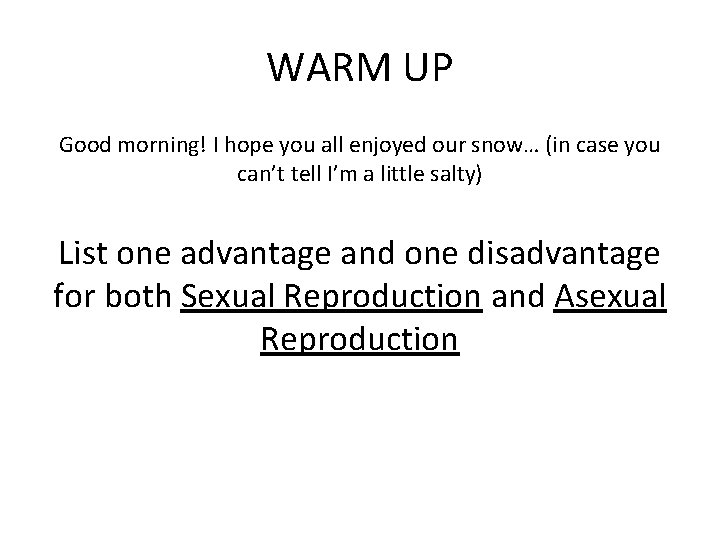 WARM UP

Good morning! I hope you all enjoyed our snow… (in case you can’t tell I’m a little salty)

List one advantage and one disadvantage for both Sexual Reproduction and Asexual Reproduction